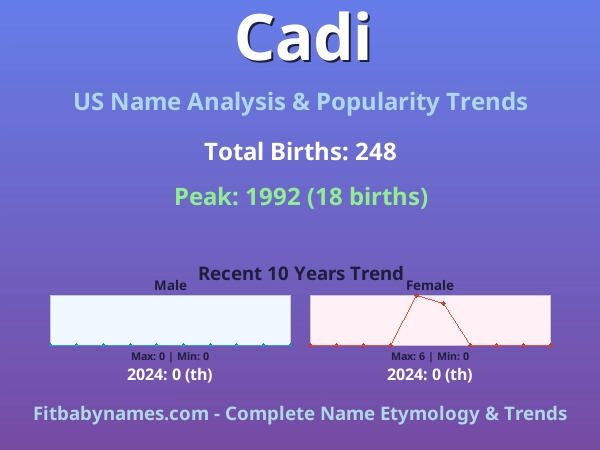 Cadi

US Name Analysis & Popularity Trends

Total Births: 248

Peak: 1992 (18 births)

Recent 10 Years Trend

Male

Max: 0 | Min: 0

2024: 0 (th)

Female

Max: 6 | Min: 0

2024: 0 (th)

Fitbabynames.com - Complete Name Etymology & Trends